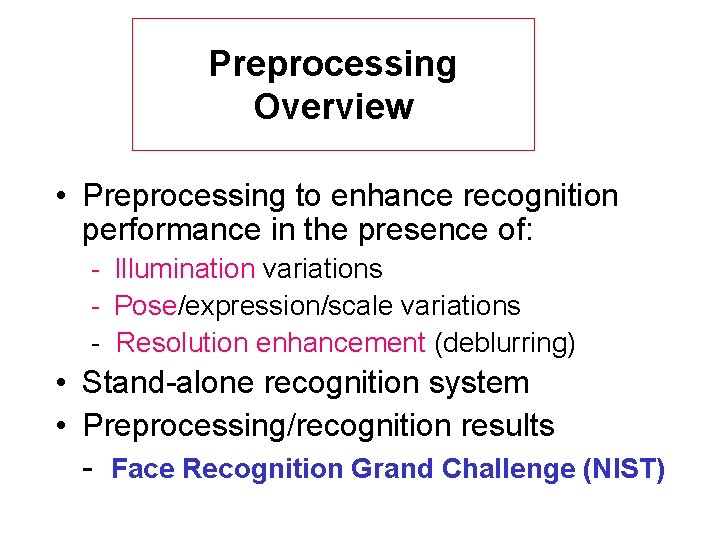 Preprocessing Overview

• Preprocessing to enhance recognition performance in the presence of:
- Illumination variations
- Pose/expression/scale variations
- Resolution enhancement (deblurring)
• Stand-alone recognition system
• Preprocessing/recognition results
- Face Recognition Grand Challenge (NIST)